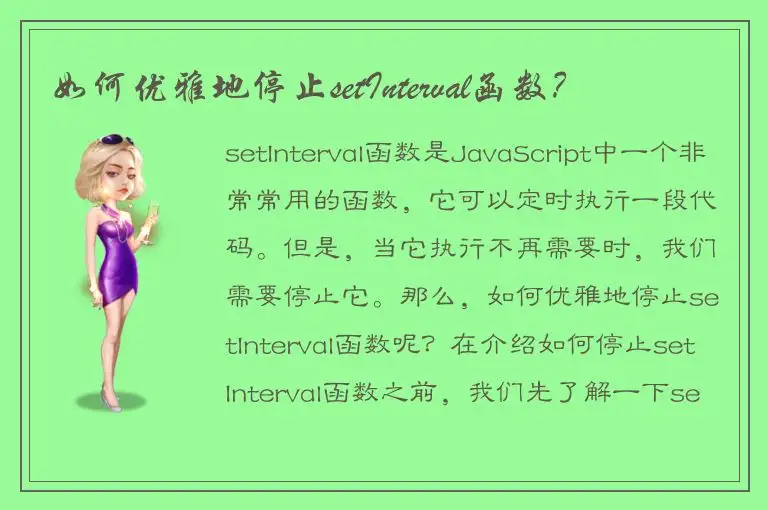 如何优雅地停止setInterval函数？

setInterval函数是JavaScript中一个非常常用的函数，它可以定时执行一段代码。但是，当它执行不再需要时，我们需要停止它。那么，如何优雅地停止setInterval函数呢？在介绍如何停止setInterval函数之前，我们先了解一下se